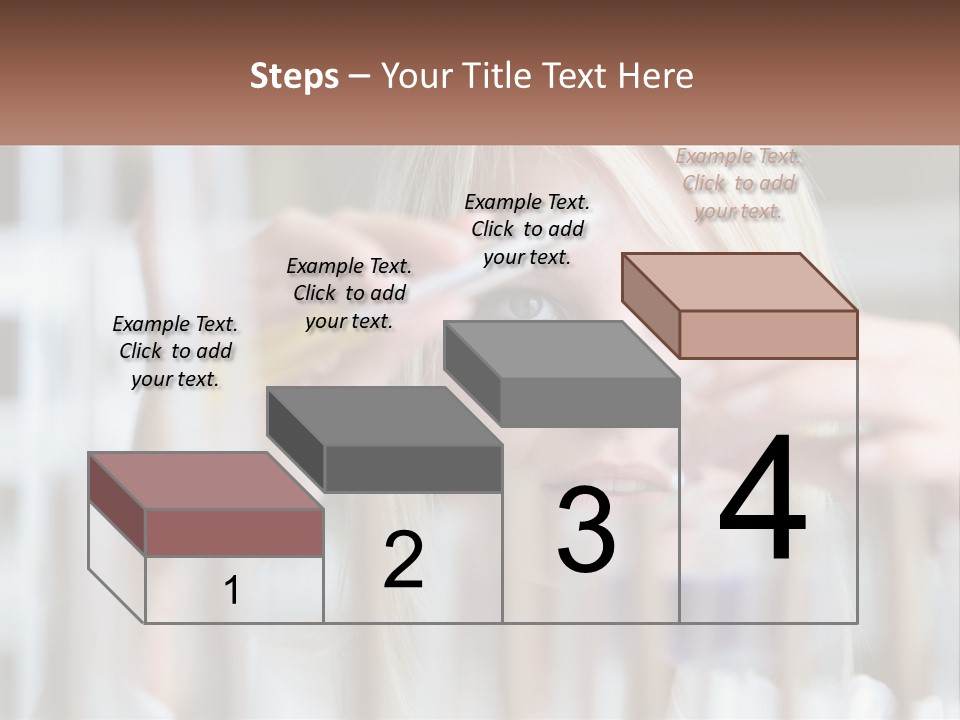 Steps – Your Title Text Here

Example Text. Click to add your text.

Example Text. Click to add your text.

Example Text. Click to add your text.

Example Text. Click to add your text.

1

2

3

4